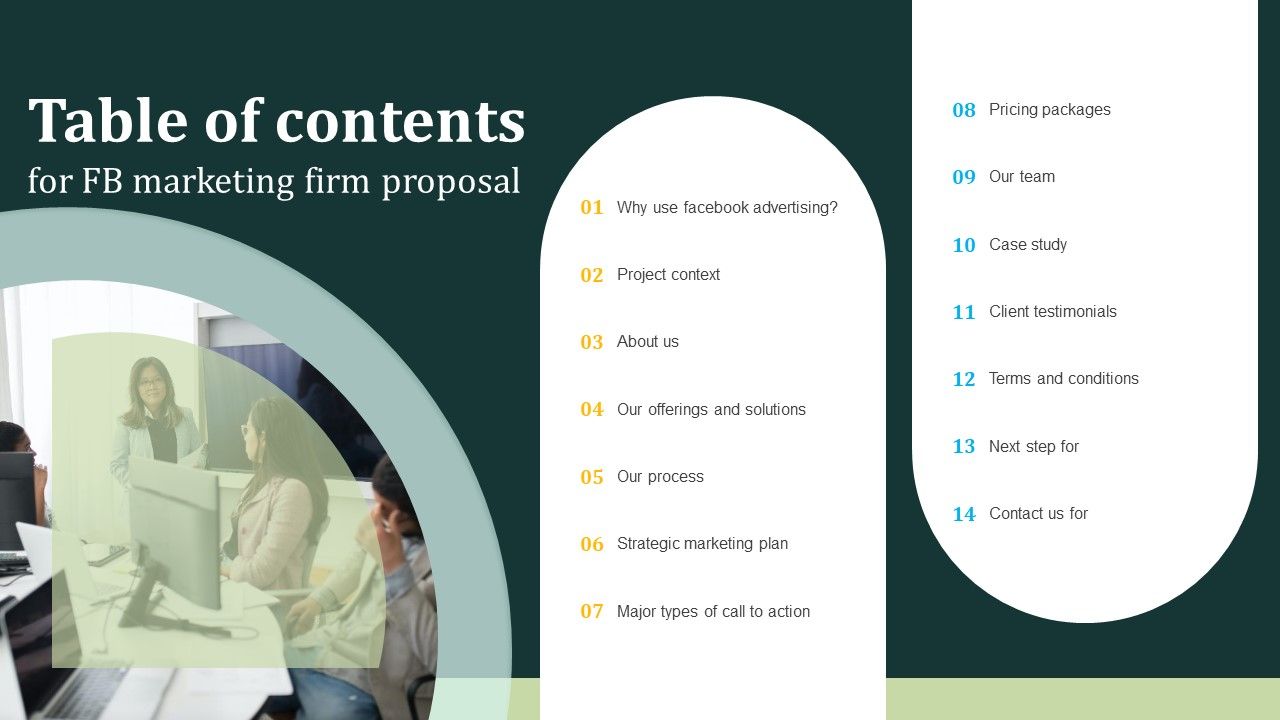 Table of contents
for FB marketing firm proposal

01 Why use facebook advertising?

02 Project context

03 About us

04 Our offerings and solutions

05 Our process

06 Strategic marketing plan

07 Major types of call to action

08 Pricing packages

09 Our team

10 Case study

11 Client testimonials

12 Terms and conditions

13 Next step for

14 Contact us for